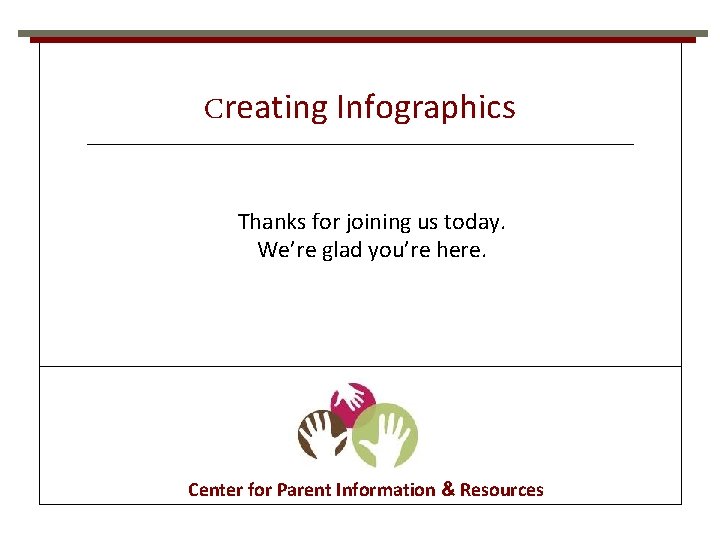 Creating Infographics

Thanks for joining us today.
We're glad you're here.

Center for Parent Information & Resources